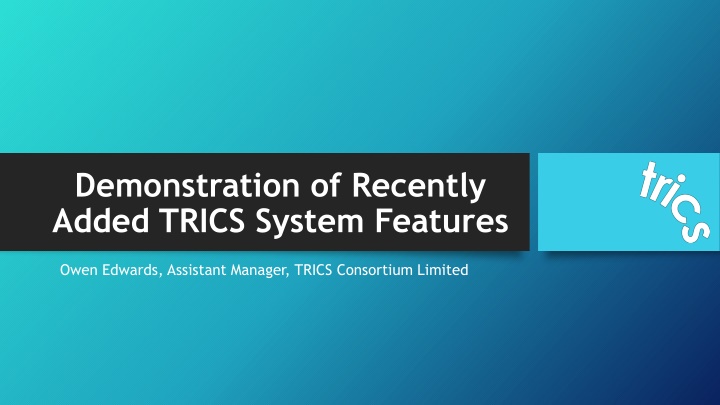 Demonstration of Recently Added TRICS System Features

trics

Owen Edwards, Assistant Manager, TRICS Consortium Limited